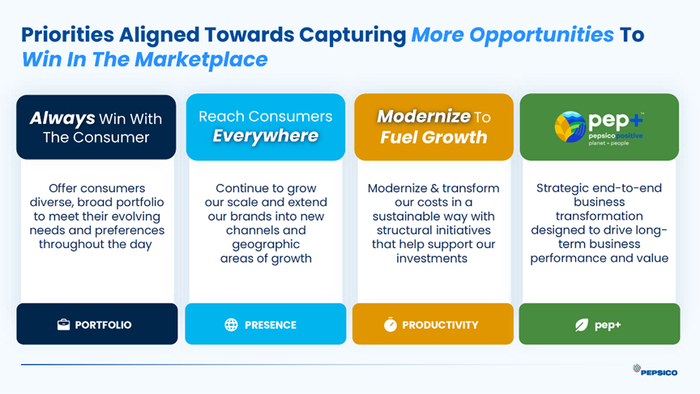 Priorities Aligned Towards Capturing More Opportunities To Win In The Marketplace

Always Win With The Consumer

Offer consumers diverse, broad portfolio to meet their evolving needs and preferences throughout the day

PORTFOLIO

Reach Consumers Everywhere

Continue to grow our scale and extend our brands into new channels and geographic areas of growth

PRESENCE

Modernize To Fuel Growth

Modernize & transform our costs in a sustainable way with structural initiatives that help support our investments

PRODUCTIVITY

pep+ pepsico positive planet + people

Strategic end-to-end business transformation designed to drive long-term business performance and value

pep+

PEPSICO